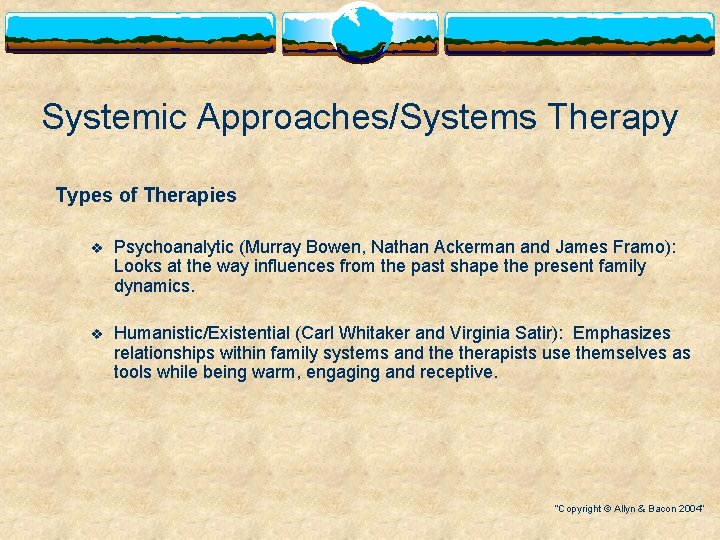 Systemic Approaches/Systems Therapy

Types of Therapies

❖ Psychoanalytic (Murray Bowen, Nathan Ackerman and James Framo): Looks at the way influences from the past shape the present family dynamics.

❖ Humanistic/Existential (Carl Whitaker and Virginia Satir): Emphasizes relationships within family systems and the therapists use themselves as tools while being warm, engaging and receptive.

"Copyright © Allyn & Bacon 2004"